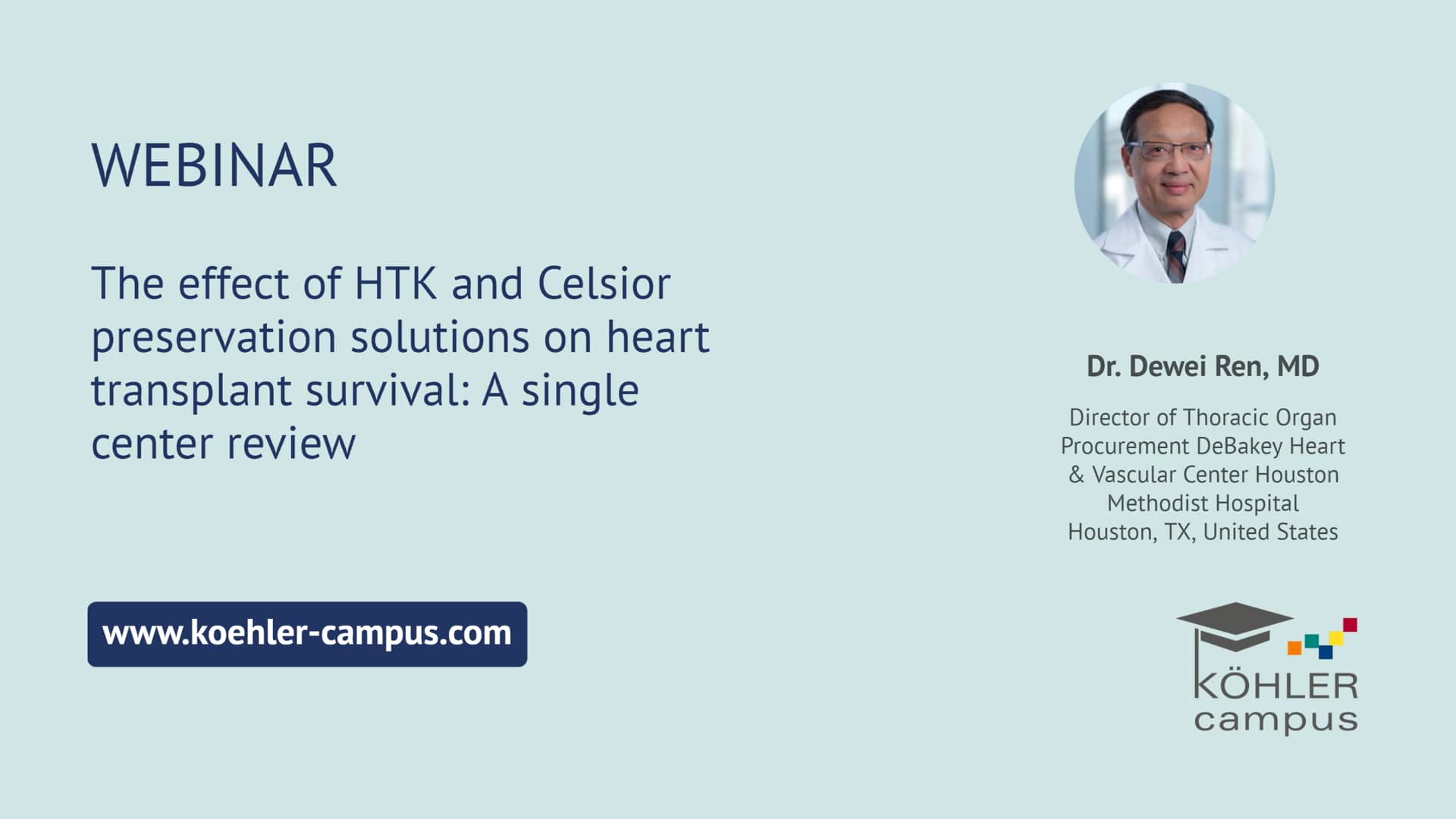 WEBINAR

The effect of HTK and Celsior preservation solutions on heart transplant survival: A single center review

www.koehler-campus.com

Dr. Dewei Ren, MD

Director of Thoracic Organ Procurement DeBakey Heart & Vascular Center Houston Methodist Hospital Houston, TX, United States

KÖHLER campus